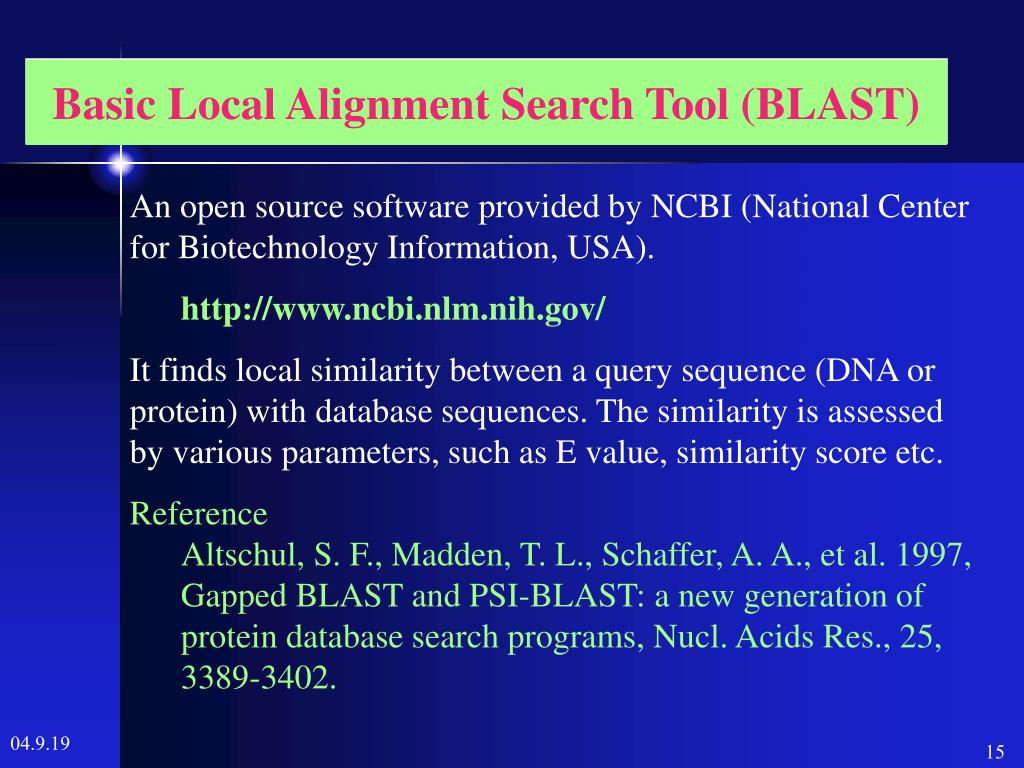 Basic Local Alignment Search Tool (BLAST)

An open source software provided by NCBI (National Center for Biotechnology Information, USA).

http://www.ncbi.nlm.nih.gov/

It finds local similarity between a query sequence (DNA or protein) with database sequences. The similarity is assessed by various parameters, such as E value, similarity score etc.

Reference

Altschul, S. F., Madden, T. L., Schaffer, A. A., et al. 1997, Gapped BLAST and PSI-BLAST: a new generation of protein database search programs, Nucl. Acids Res., 25, 3389-3402.

04.9.19

15